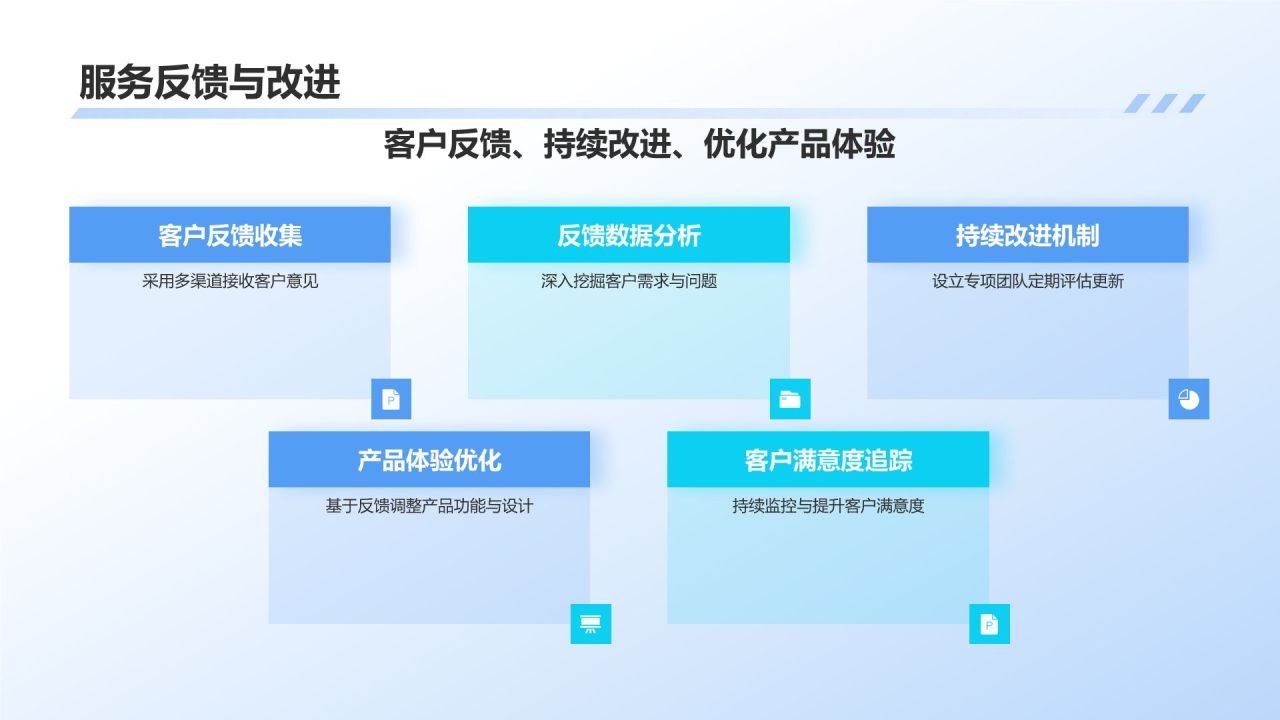 服务反馈与改进

客户反馈、持续改进、优化产品体验

客户反馈收集

采用多渠道接收客户意见

反馈数据分析

深入挖掘客户需求与问题

持续改进机制

设立专项团队定期评估更新

产品体验优化

基于反馈调整产品功能与设计

客户满意度追踪

持续监控与提升客户满意度